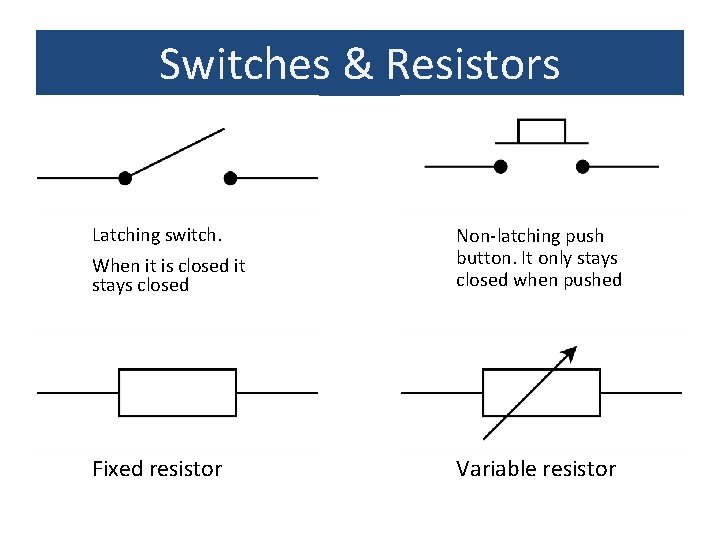 Switches & Resistors

Latching switch.

When it is closed it stays closed

Non-latching push button. It only stays closed when pushed

Fixed resistor

Variable resistor